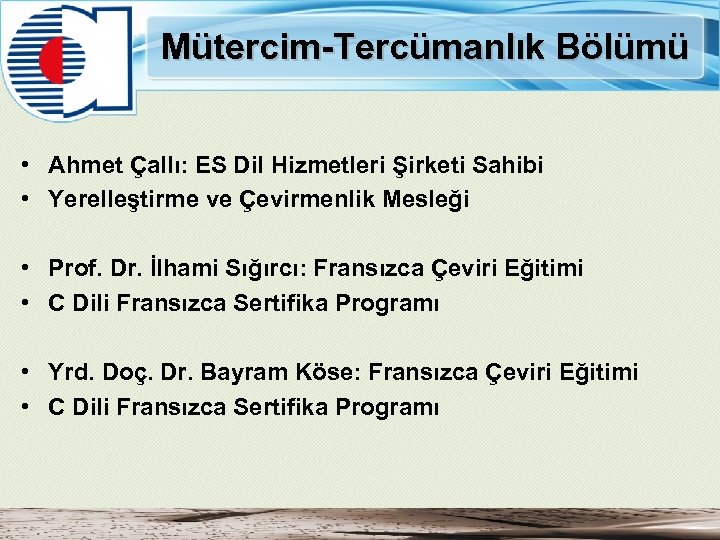 Mütercim-Tercümanlık Bölümü

• Ahmet Çallı: ES Dil Hizmetleri Şirketi Sahibi
• Yerelleştirme ve Çevirmenlik Mesleği

• Prof. Dr. İlhami Sığırcı: Fransızca Çeviri Eğitimi
• C Dili Fransızca Sertifika Programı

• Yrd. Doç. Dr. Bayram Köse: Fransızca Çeviri Eğitimi
• C Dili Fransızca Sertifika Programı